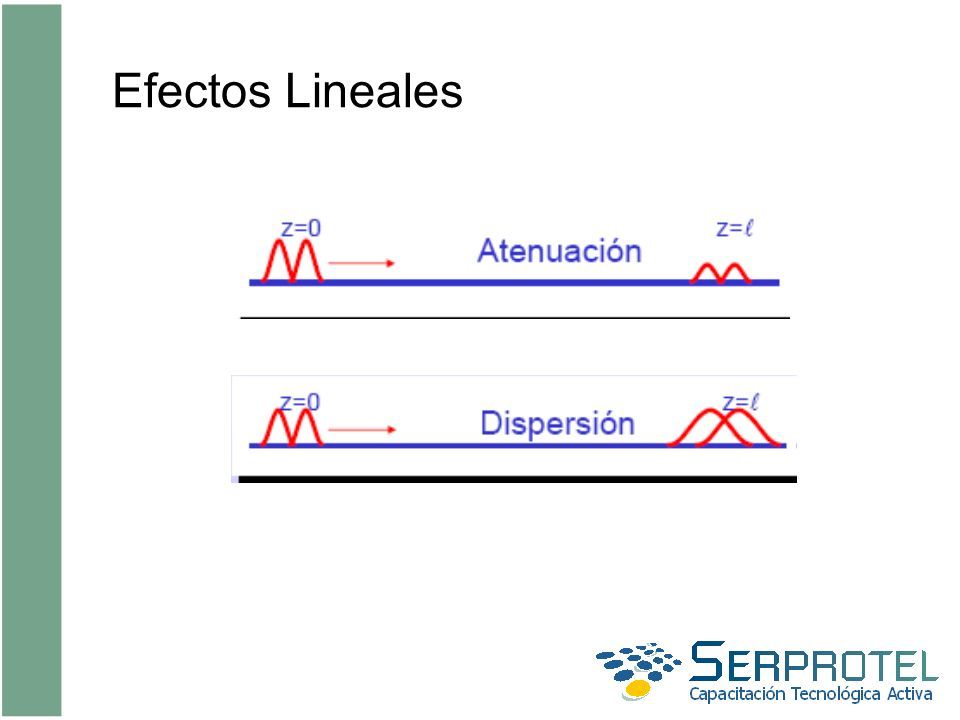 Efectos Lineales

$z=0$

Atenuación

$z=\ell$

$z=0$

Dispersión

$z=\ell$

SERPROTEL
Capacitación Tecnológica Activa